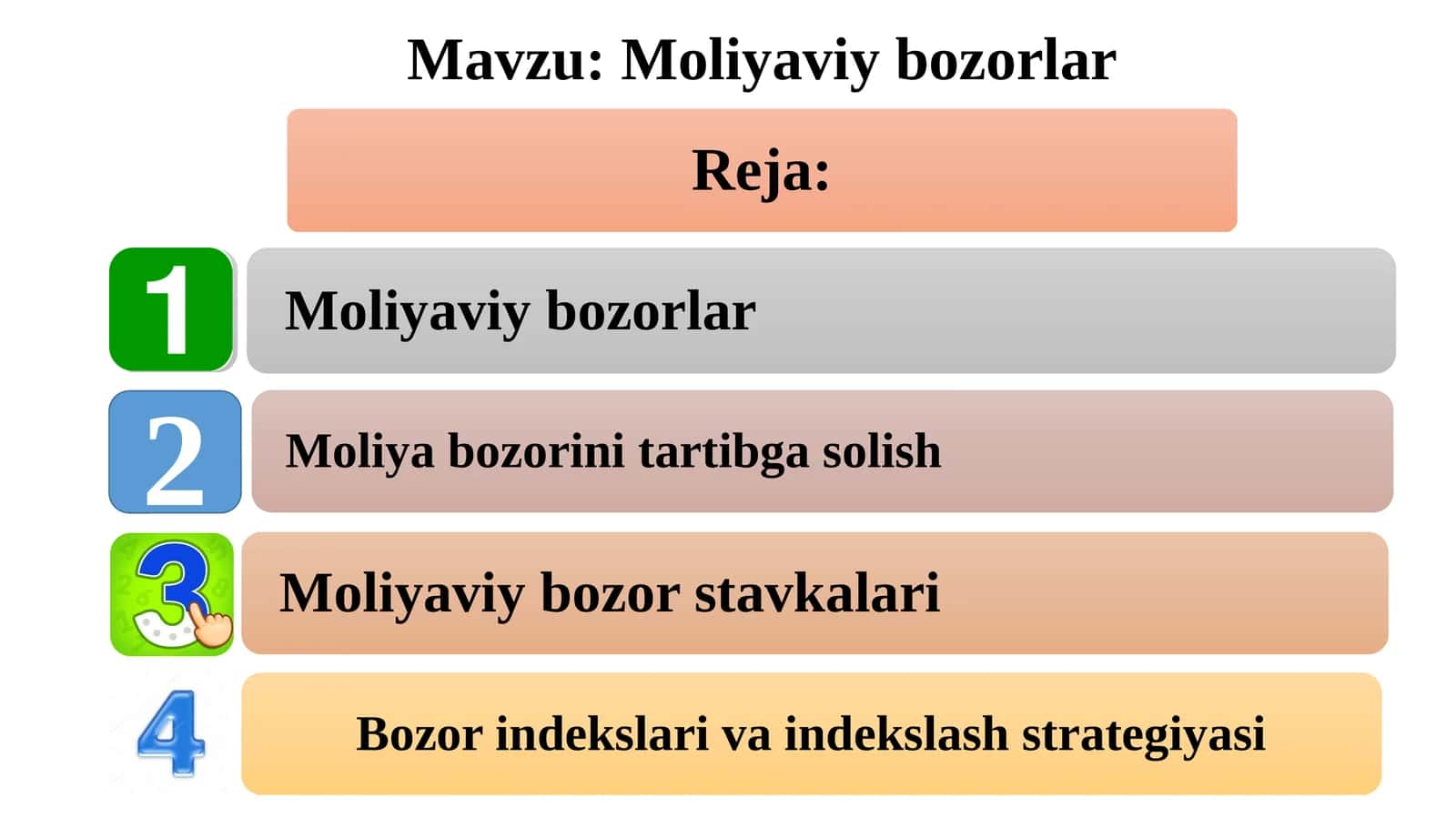 Mavzu: Moliyaviy bozorlar

Reja:

1 Moliyaviy bozorlar

2 Moliya bozorini tartibga solish

3 Moliyaviy bozor stavkalari

4 Bozor indekslari va indekslash strategiyasi